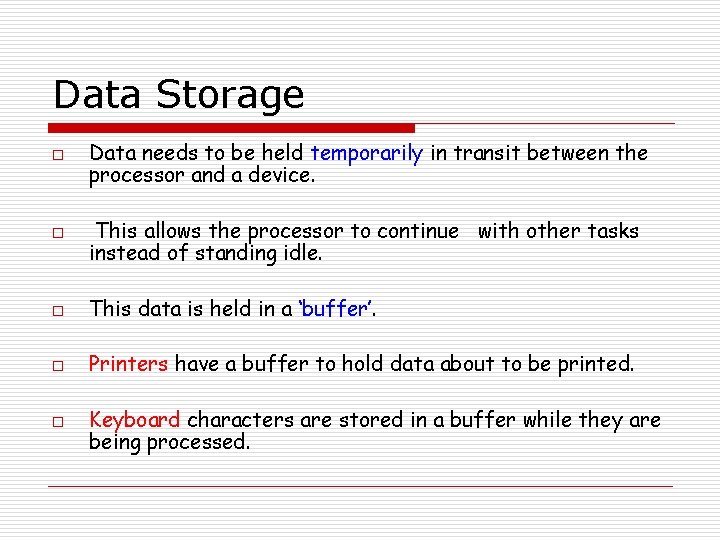 Data Storage

□ Data needs to be held temporarily in transit between the processor and a device.

□ This allows the processor to continue with other tasks instead of standing idle.

□ This data is held in a 'buffer'.

□ Printers have a buffer to hold data about to be printed.

□ Keyboard characters are stored in a buffer while they are being processed.